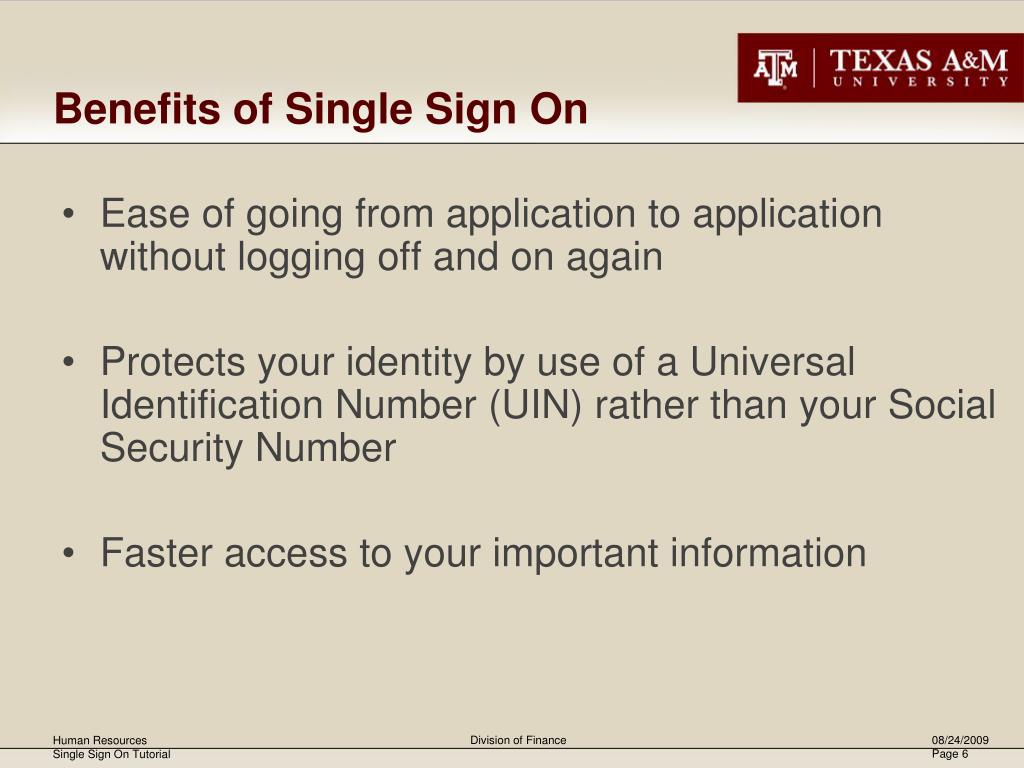 ATM | TEXAS A&M UNIVERSITY

Benefits of Single Sign On

• Ease of going from application to application without logging off and on again

• Protects your identity by use of a Universal Identification Number (UIN) rather than your Social Security Number

• Faster access to your important information

Human Resources
Single Sign On Tutorial

Division of Finance

08/24/2009
Page 6